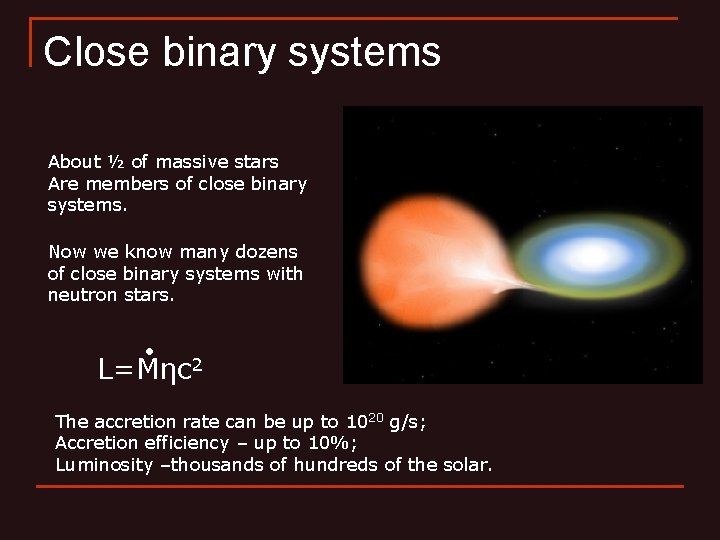 Close binary systems

About ½ of massive stars Are members of close binary systems.

Now we know many dozens of close binary systems with neutron stars.

$L=\dot{M}\eta c^2$

The accretion rate can be up to $10^{20}$ g/s;
Accretion efficiency – up to 10%;
Luminosity –thousands of hundreds of the solar.